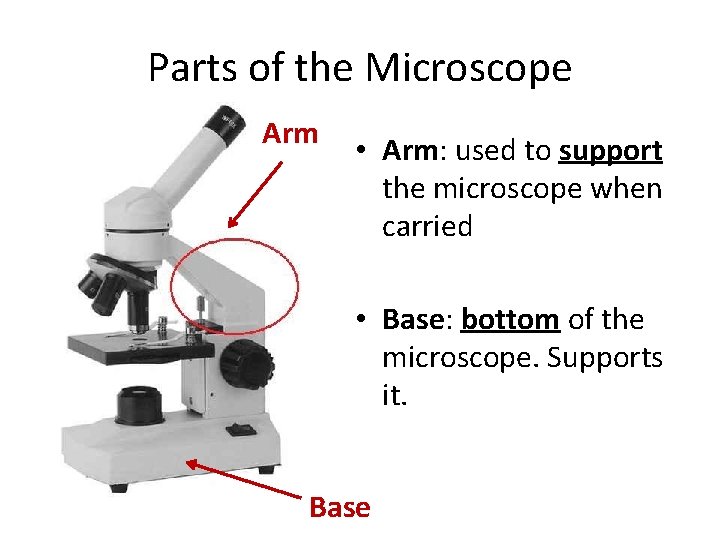 Parts of the Microscope

Arm

• Arm: used to support the microscope when carried

• Base: bottom of the microscope. Supports it.

Base